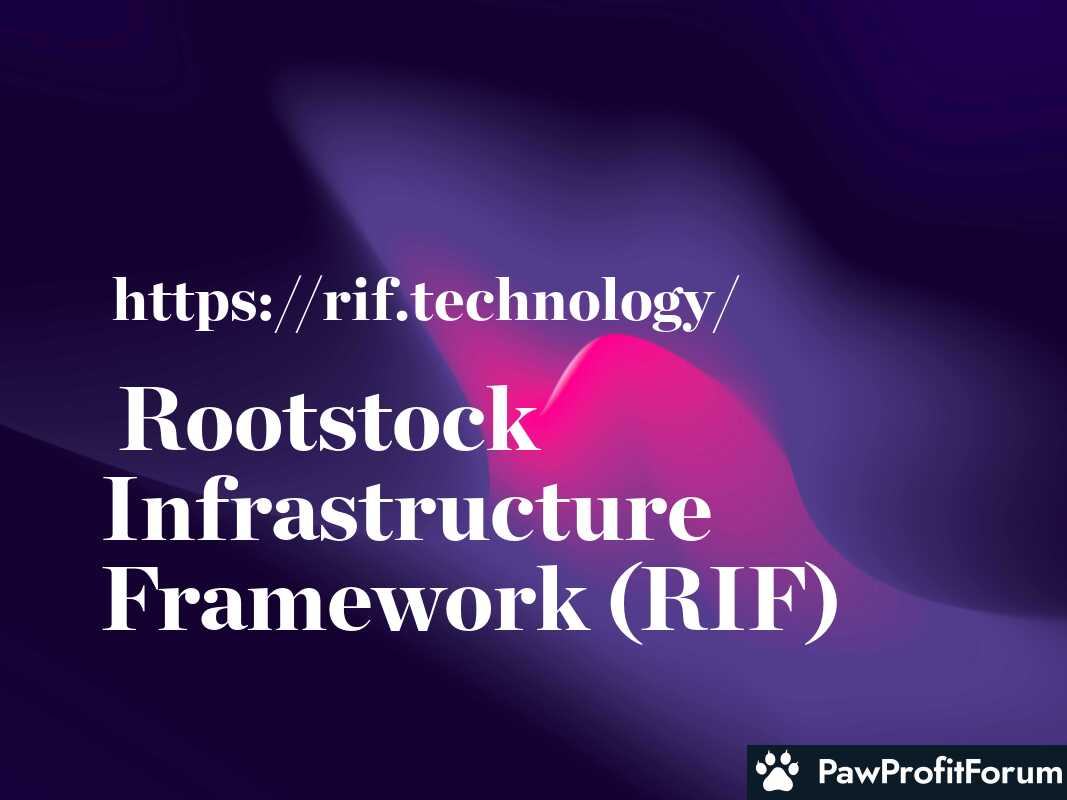 https://rif.technology/

Rootstock Infrastructure Framework (RIF)

PawProfitForum